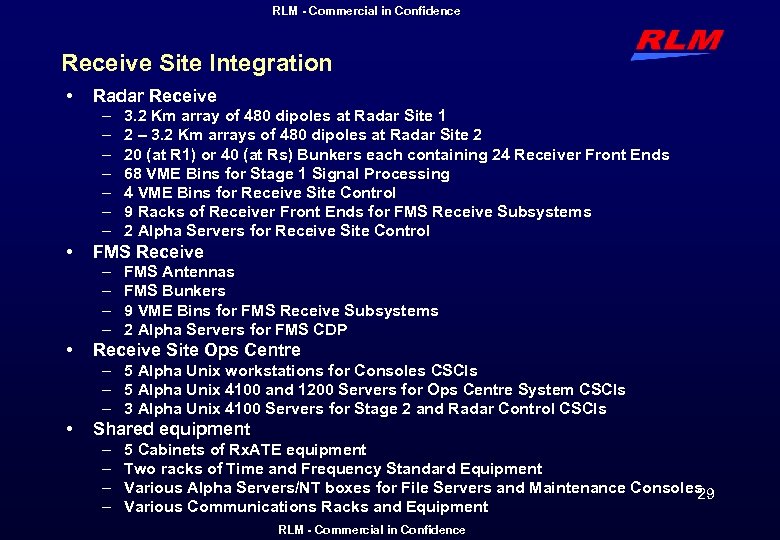 RLM - Commercial in Confidence

RLM

Receive Site Integration

• Radar Receive
– 3.2 Km array of 480 dipoles at Radar Site 1
– 2 – 3.2 Km arrays of 480 dipoles at Radar Site 2
– 20 (at R1) or 40 (at Rs) Bunkers each containing 24 Receiver Front Ends
– 68 VME Bins for Stage 1 Signal Processing
– 4 VME Bins for Receive Site Control
– 9 Racks of Receiver Front Ends for FMS Receive Subsystems
– 2 Alpha Servers for Receive Site Control
• FMS Receive
– FMS Antennas
– FMS Bunkers
– 9 VME Bins for FMS Receive Subsystems
– 2 Alpha Servers for FMS CDP
• Receive Site Ops Centre
– 5 Alpha Unix workstations for Consoles CSCIs
– 5 Alpha Unix 4100 and 1200 Servers for Ops Centre System CSCIs
– 3 Alpha Unix 4100 Servers for Stage 2 and Radar Control CSCIs
• Shared equipment
– 5 Cabinets of RxATE equipment
– Two racks of Time and Frequency Standard Equipment
– Various Alpha Servers/NT boxes for File Servers and Maintenance Consoles
– Various Communications Racks and Equipment

29

RLM - Commercial in Confidence